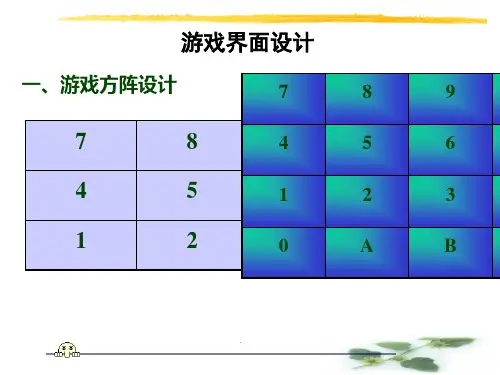 游戏界面设计

一、游戏方阵设计

| 7 | 8 |
|---|---|
| 4 | 5 |
| 1 | 2 |

| 7 | 8 | 9 |
|---|---|---|
| 4 | 5 | 6 |
| 1 | 2 | 3 |
| 0 | A | B |